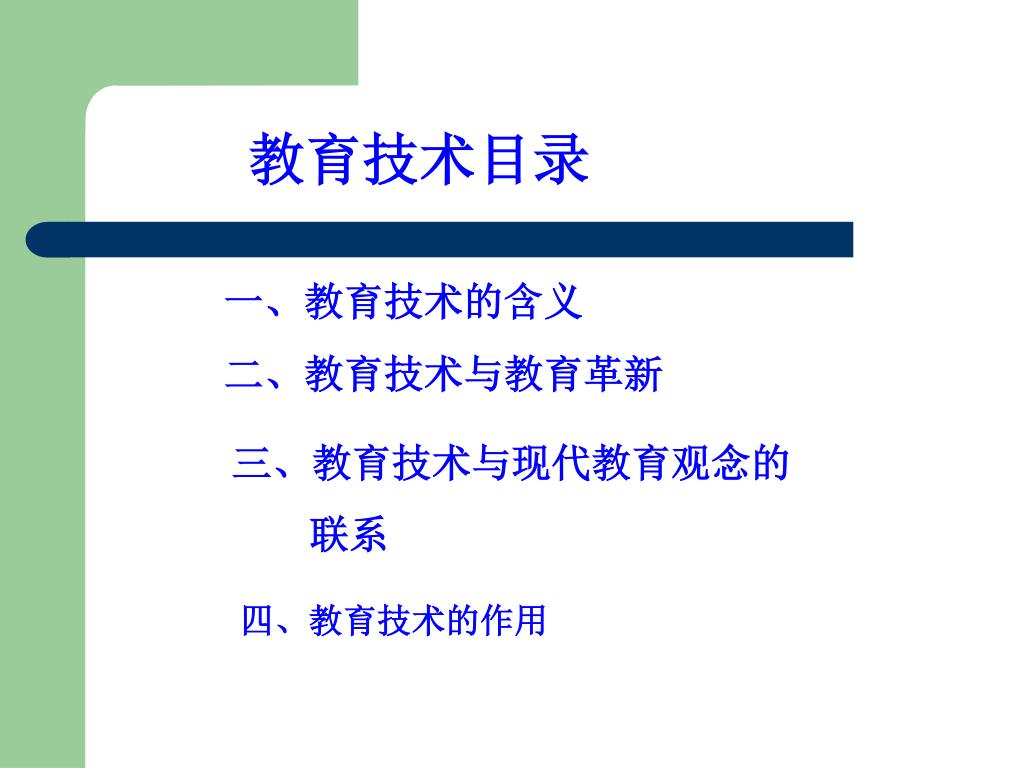 教育技术目录

一、教育技术的含义

二、教育技术与教育革新

三、教育技术与现代教育观念的联系

四、教育技术的作用